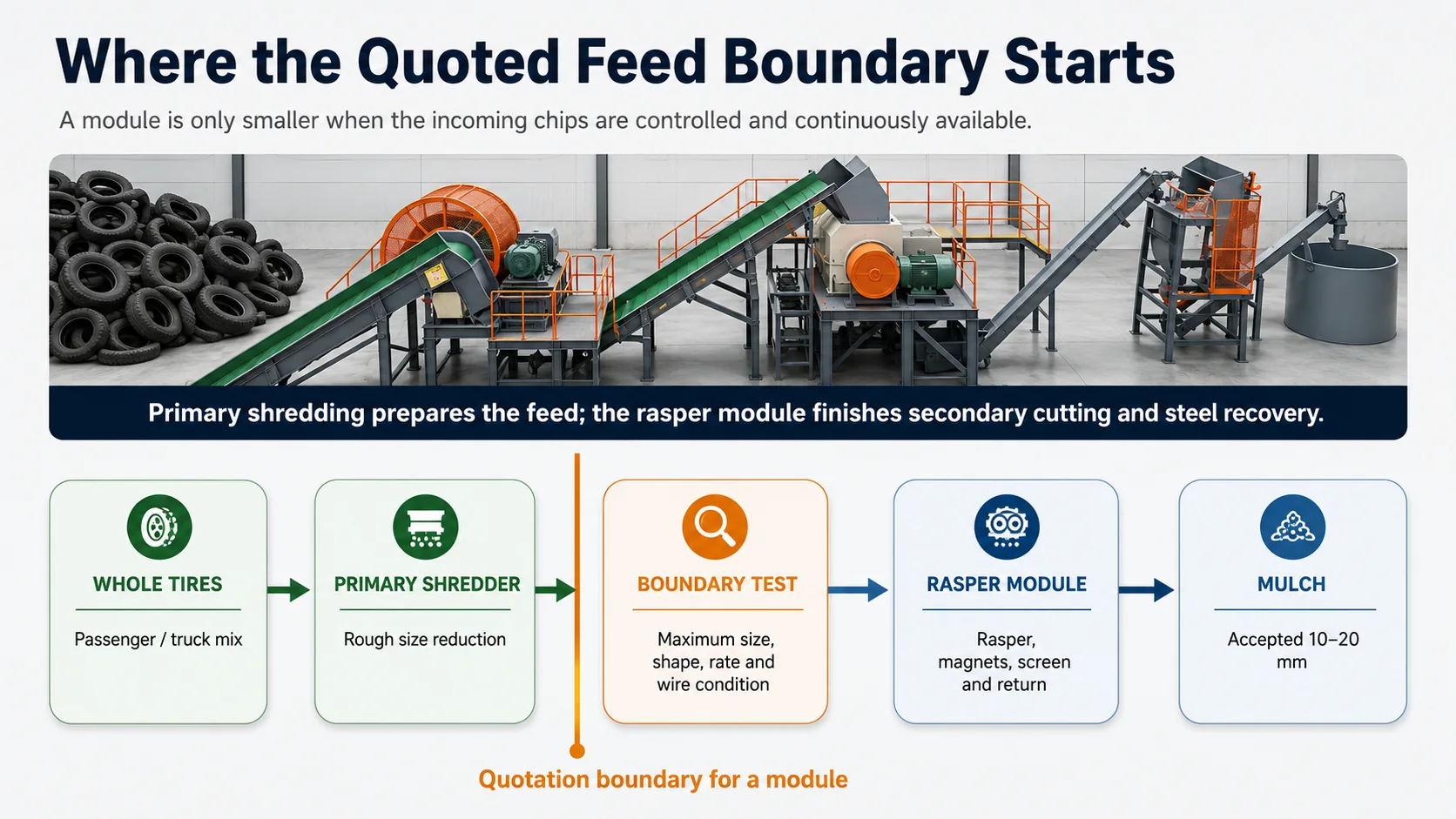 Where the Quoted Feed Boundary Starts

A module is only smaller when the incoming chips are controlled and continuously available.

Primary shredding prepares the feed; the rasper module finishes secondary cutting and steel recovery.

WHOLE TIRES

Passenger / truck mix

PRIMARY SHREDDER

Rough size reduction

BOUNDARY TEST

Maximum size, shape, rate and wire condition

RASPER MODULE

Rasper, magnets, screen and return

MULCH

Accepted 10–20 mm

Quotation boundary for a module